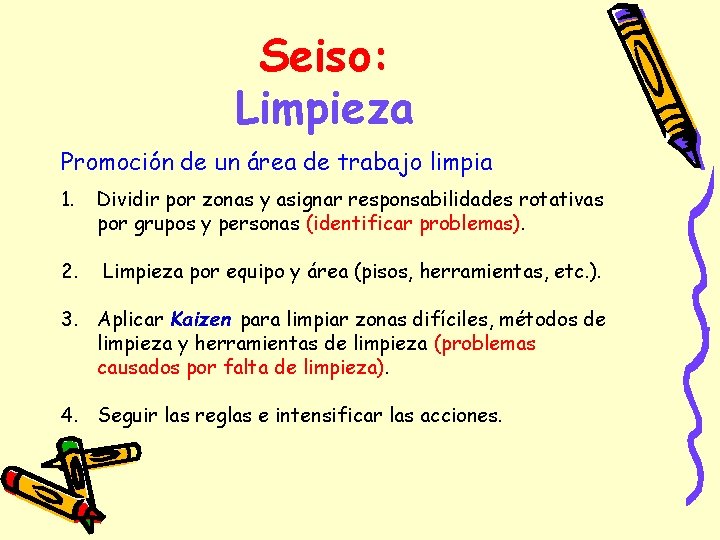 Seiso:
Limpieza

Promoción de un área de trabajo limpia

1. Dividir por zonas y asignar responsabilidades rotativas por grupos y personas (identificar problemas).

2. Limpieza por equipo y área (pisos, herramientas, etc.).

3. Aplicar Kaizen para limpiar zonas difíciles, métodos de limpieza y herramientas de limpieza (problemas causados por falta de limpieza).

4. Seguir las reglas e intensificar las acciones.